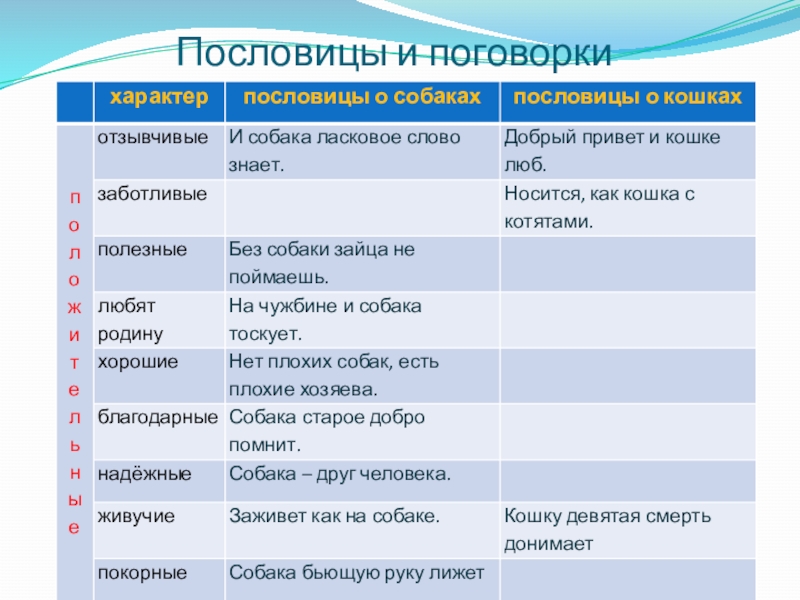 Пословицы и поговорки

| | характер | пословицы о собаках | пословицы о кошках |
|---|---|---|---|
| положительные | отзывчивые | И собака ласковое слово знает. | Добрый привет и кошке люб. |
| | заботливые | | Носится, как кошка с котятами. |
| | полезные | Без собаки зайца не поймаешь. | |
| | любят родину | На чужбине и собака тоскует. | |
| | хорошие | Нет плохих собак, есть плохие хозяева. | |
| | благодарные | Собака старое добро помнит. | |
| | надёжные | Собака – друг человека. | |
| | живучие | Заживет как на собаке. | Кошку девятая смерть донимает |
| | покорные | Собака бьющую руку лижет | |